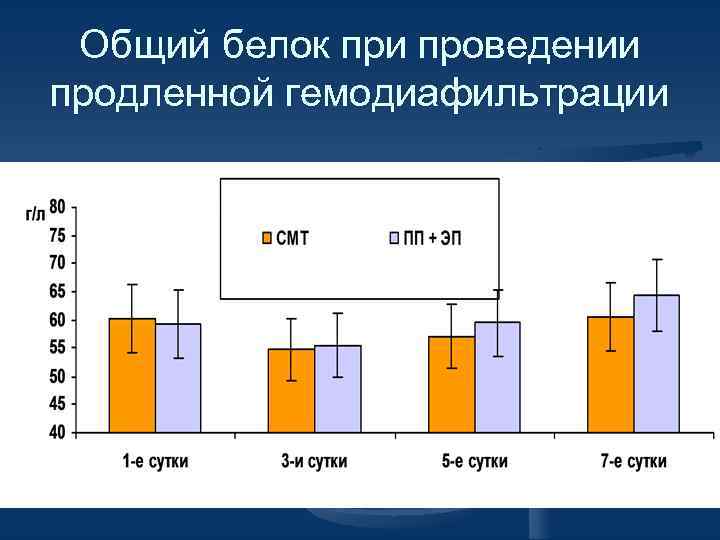 Общий белок при проведении продленной гемодиафильтрации

г/л 80
75
70
65
60
55
50
45
40

СМТ
ПП + ЭП

1-е сутки
3-и сутки
5-е сутки
7-е сутки